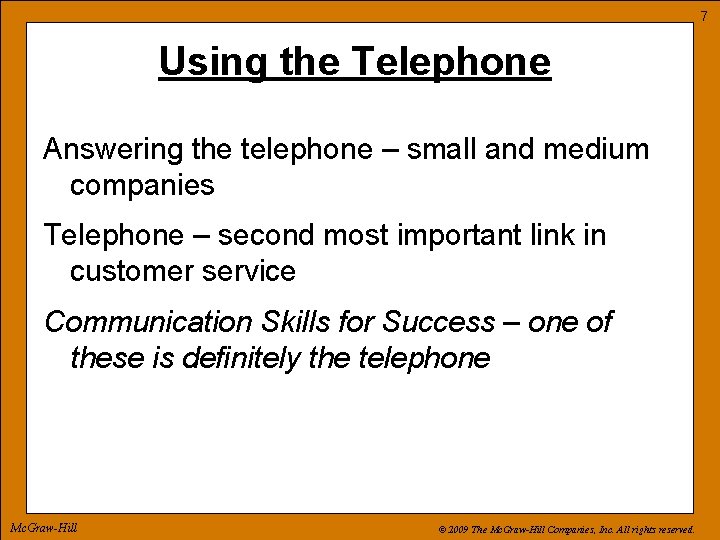 7

Using the Telephone

Answering the telephone – small and medium companies

Telephone – second most important link in customer service

Communication Skills for Success – one of these is definitely the telephone

McGraw-Hill

© 2009 The McGraw-Hill Companies, Inc. All rights reserved.